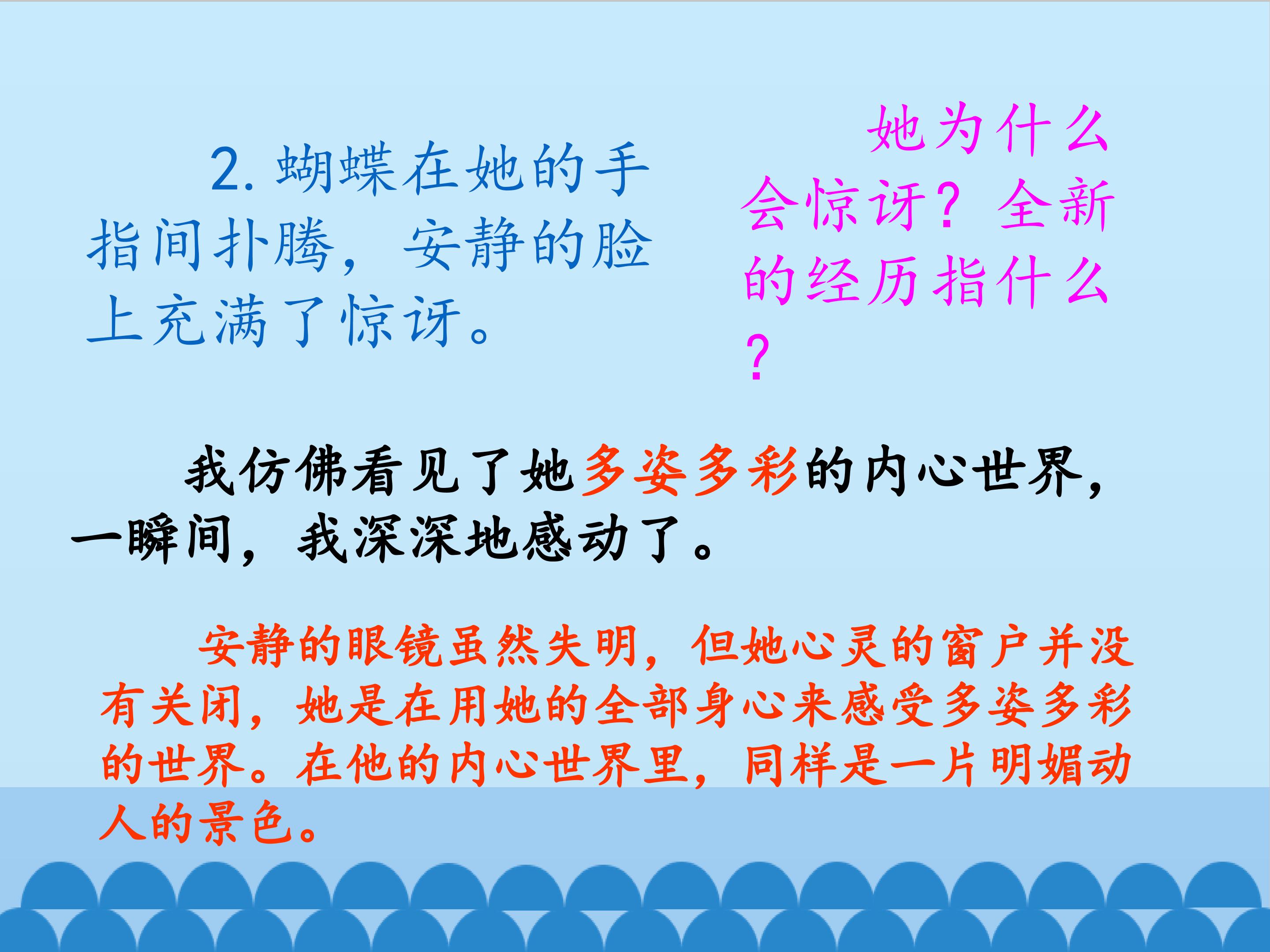 2. 蝴蝶在她的手指间扑腾，安静的脸上充满了惊讶。

她为什么会惊讶？全新的经历指什么？

我仿佛看见了她多姿多彩的内心世界，一瞬间，我深深地感动了。

安静的眼镜虽然失明，但她心灵的窗户并没有关闭，她是在用她的全部身心来感受多姿多彩的世界。在他的内心世界里，同样是一片明媚动人的景色。